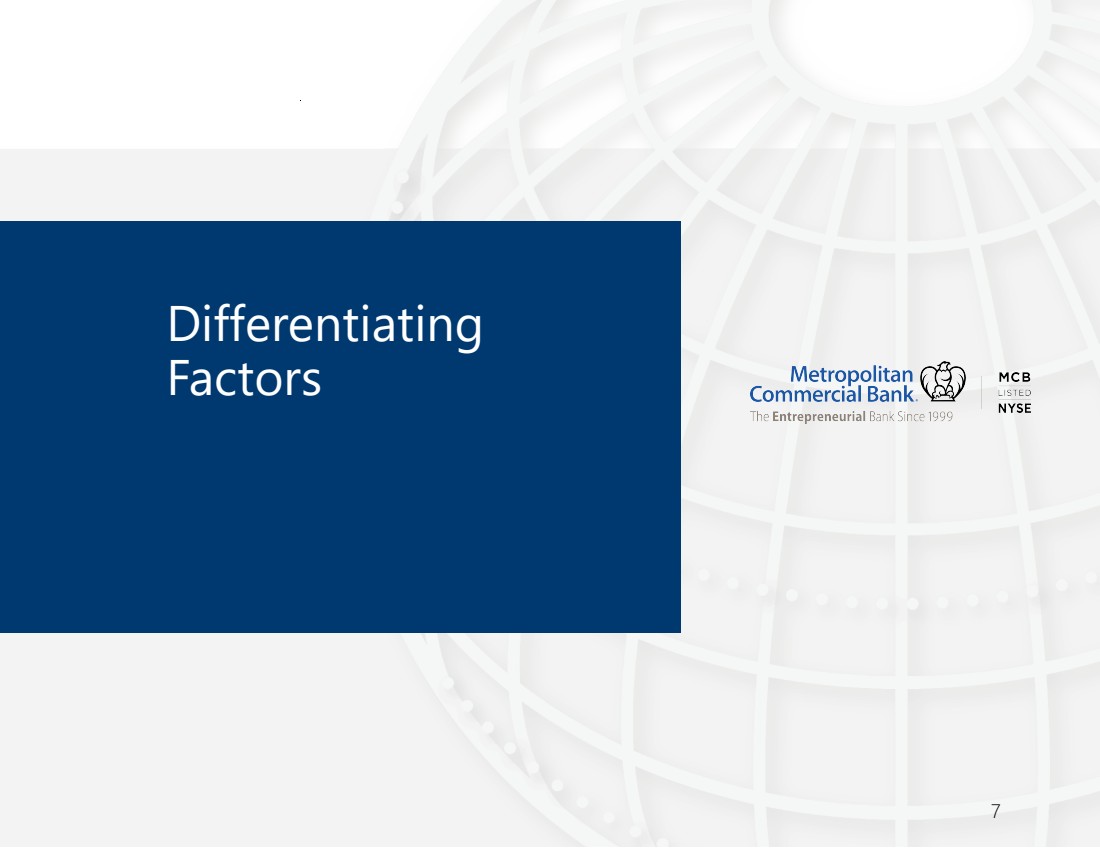 Differentiating Factors

Metropolitan Commercial Bank.
The Entrepreneurial Bank Since 1999

MCB
LISTED
NYSE

7